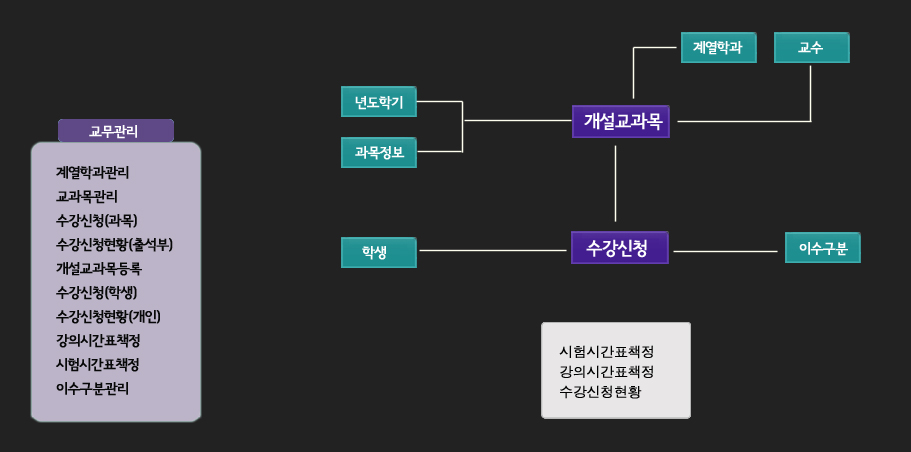 교무관리

계열학과관리
교과목관리
수강신청(과목)
수강신청현황(출석부)
개설교과목등록
수강신청(학생)
수강신청현황(개인)
강의시간표책정
시험시간표책정
이수구분관리

계열학과

교수

년도학기

과목정보

개설교과목

학생

수강신청

이수구분

시험시간표책정
강의시간표책정
수강신청현황